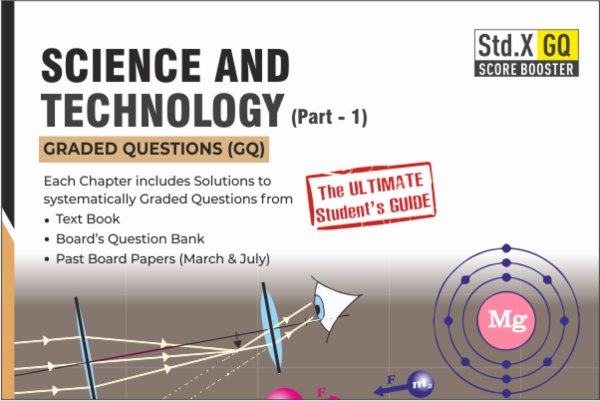 Std.X GQ
SCORE BOOSTER

SCIENCE AND TECHNOLOGY (Part - 1)

GRADED QUESTIONS (GQ)

Each Chapter includes Solutions to systematically Graded Questions from
• Text Book
• Board's Question Bank
• Past Board Papers (March & July)

The ULTIMATE Student's GUIDE

Mg

F

F

$m_2$